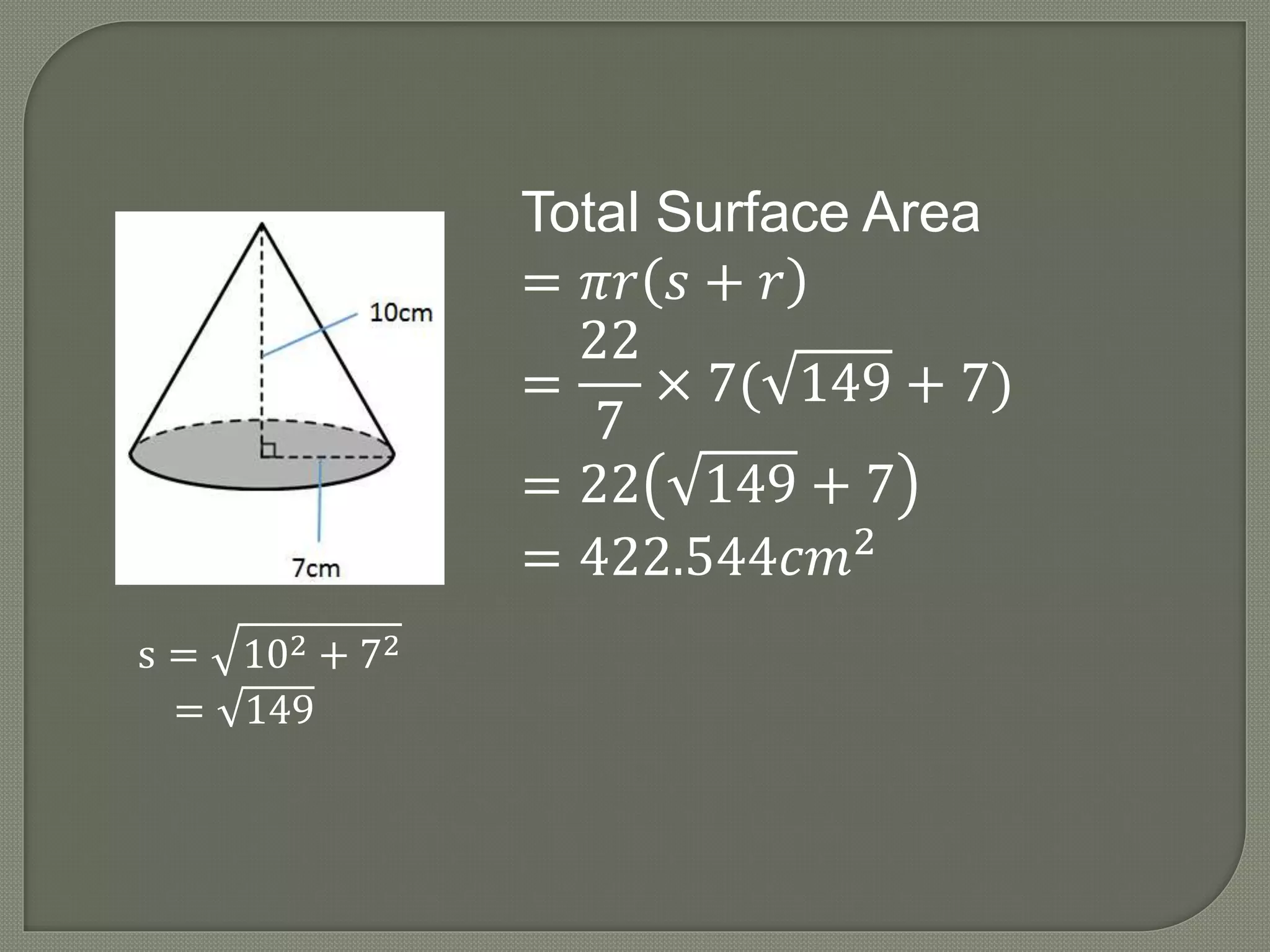 10cm

7cm

$s = \sqrt{10^2 + 7^2}$
$= \sqrt{149}$

Total Surface Area
$= \pi r(s + r)$
$= \frac{22}{7} \times 7(\sqrt{149} + 7)$
$= 22(\sqrt{149} + 7)$
$= 422.544cm^2$